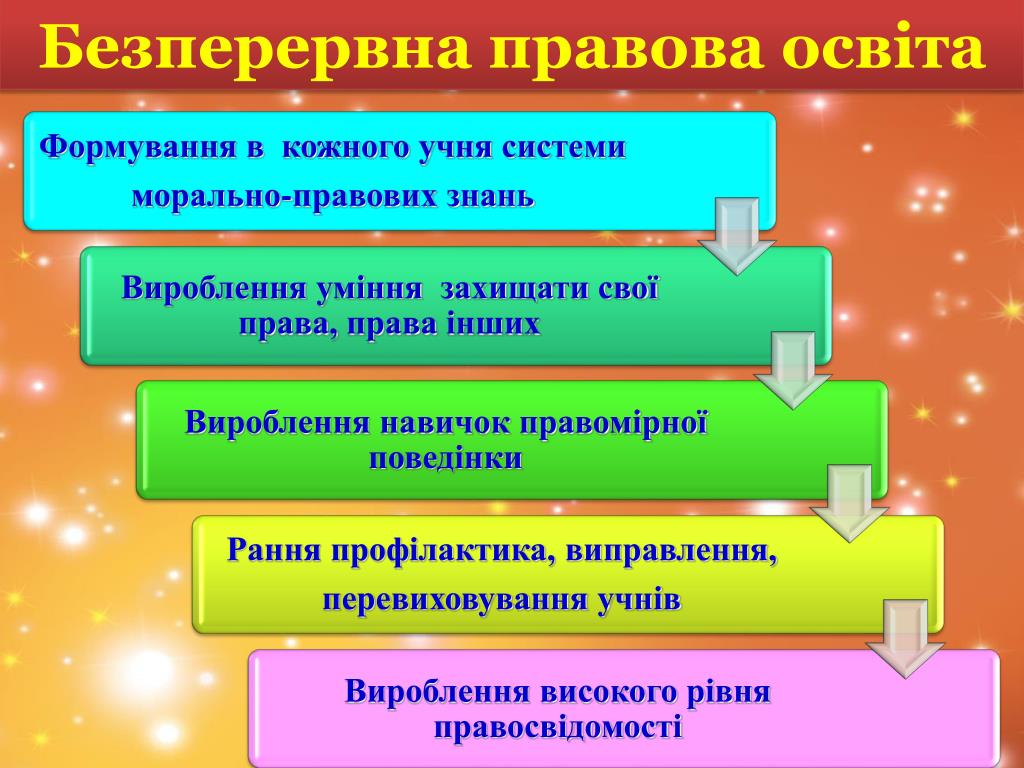 Безперервна правова освіта

Формування в кожного учня системи морально-правових знань

Вироблення уміння захищати свої права, права інших

Вироблення навичок правомірної поведінки

Рання профілактика, виправлення, перевиховування учнів

Вироблення високого рівня правосвідомості